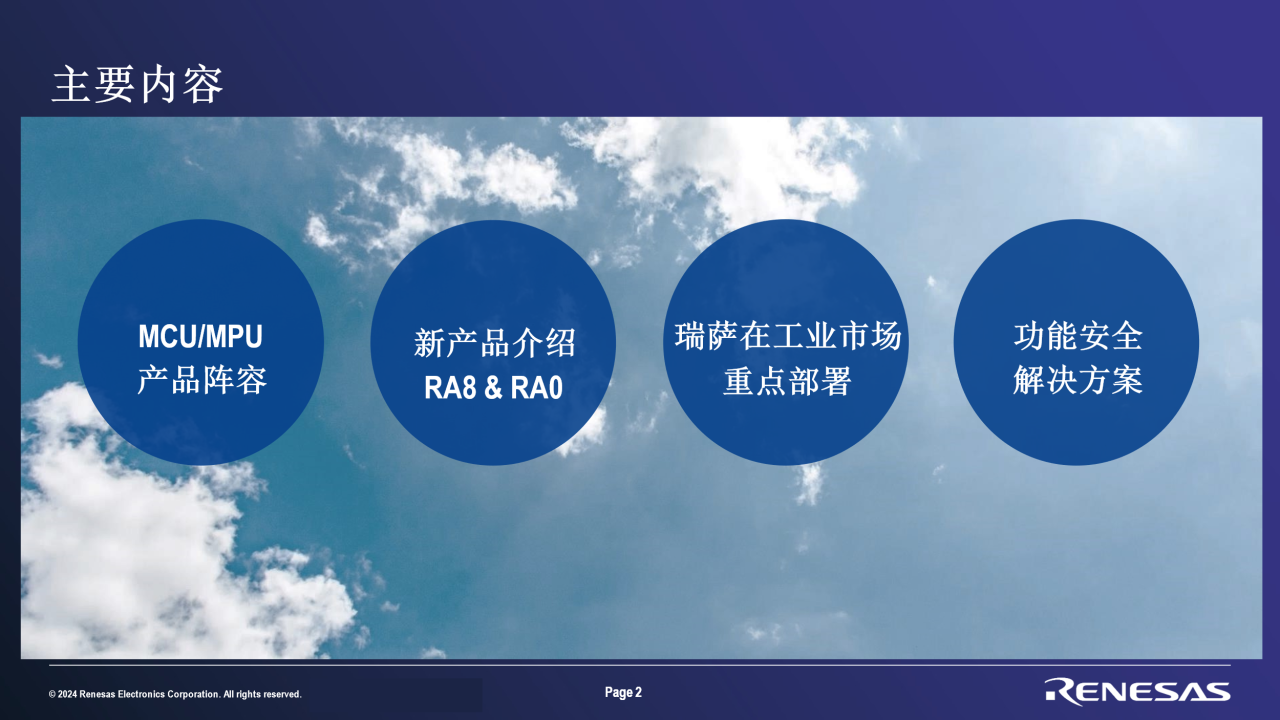 主要内容

MCU/MPU
产品阵容

新产品介绍
RA8 & RA0

瑞萨在工业市场
重点部署

功能安全
解决方案

© 2024 Renesas Electronics Corporation. All rights reserved.

Page 2

RENESAS